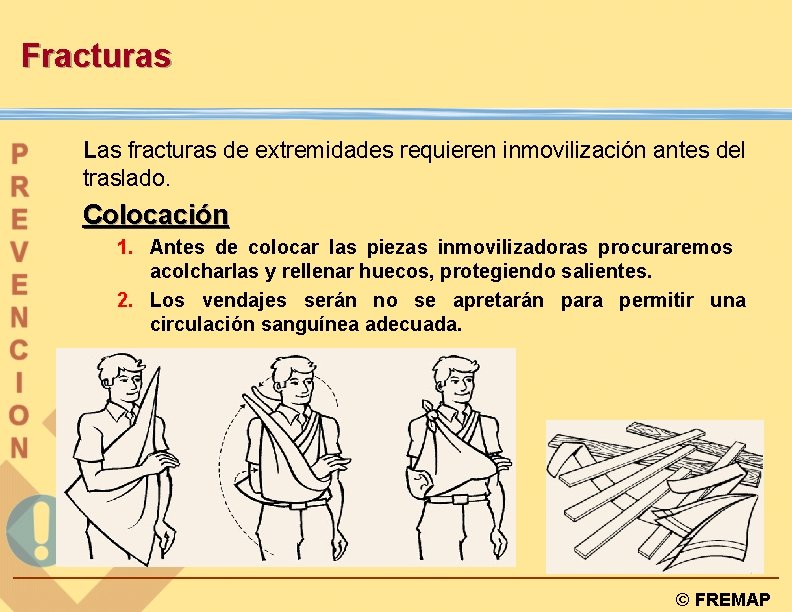 Fracturas

PREVENCION

Las fracturas de extremidades requieren inmovilización antes del traslado.

Colocación

1. Antes de colocar las piezas inmovilizadoras procuraremos acolcharlas y rellenar huecos, protegiendo salientes.

2. Los vendajes serán no se apretarán para permitir una circulación sanguínea adecuada.

© FREMAP